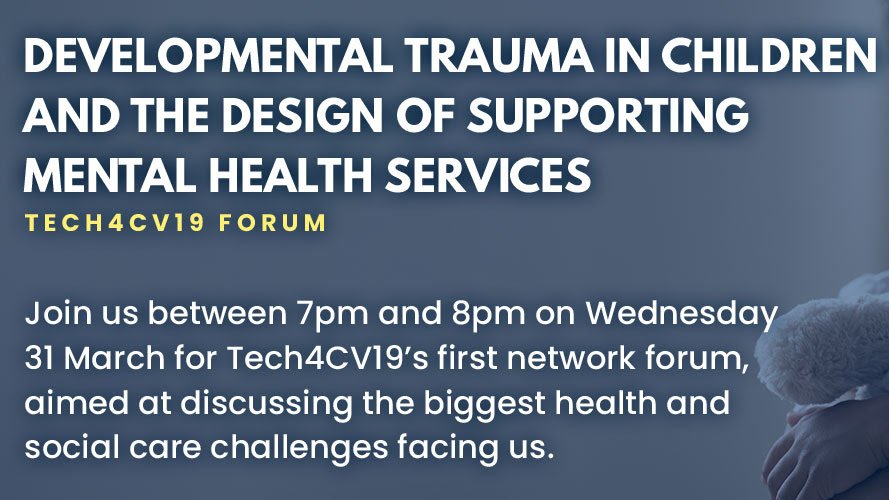 DEVELOPMENTAL TRAUMA IN CHILDREN AND THE DESIGN OF SUPPORTING MENTAL HEALTH SERVICES

TECH4CV19 FORUM

Join us between 7pm and 8pm on Wednesday 31 March for Tech4CV19's first network forum, aimed at discussing the biggest health and social care challenges facing us.